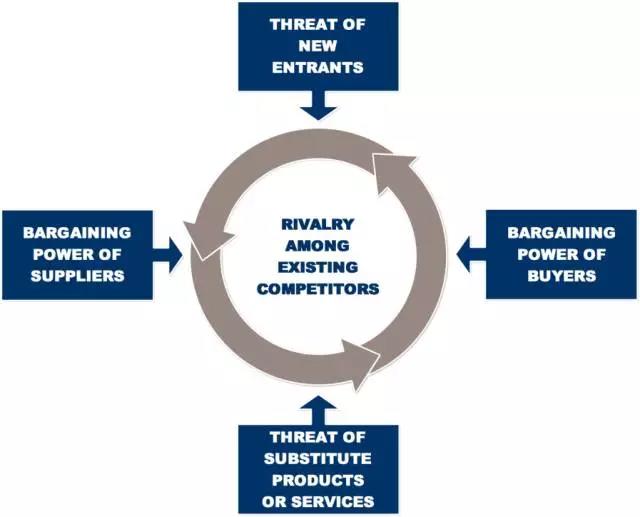 THREAT OF NEW ENTRANTS

BARGAINING POWER OF SUPPLIERS

RIVALRY AMONG EXISTING COMPETITORS

BARGAINING POWER OF BUYERS

THREAT OF SUBSTITUTE PRODUCTS OR SERVICES